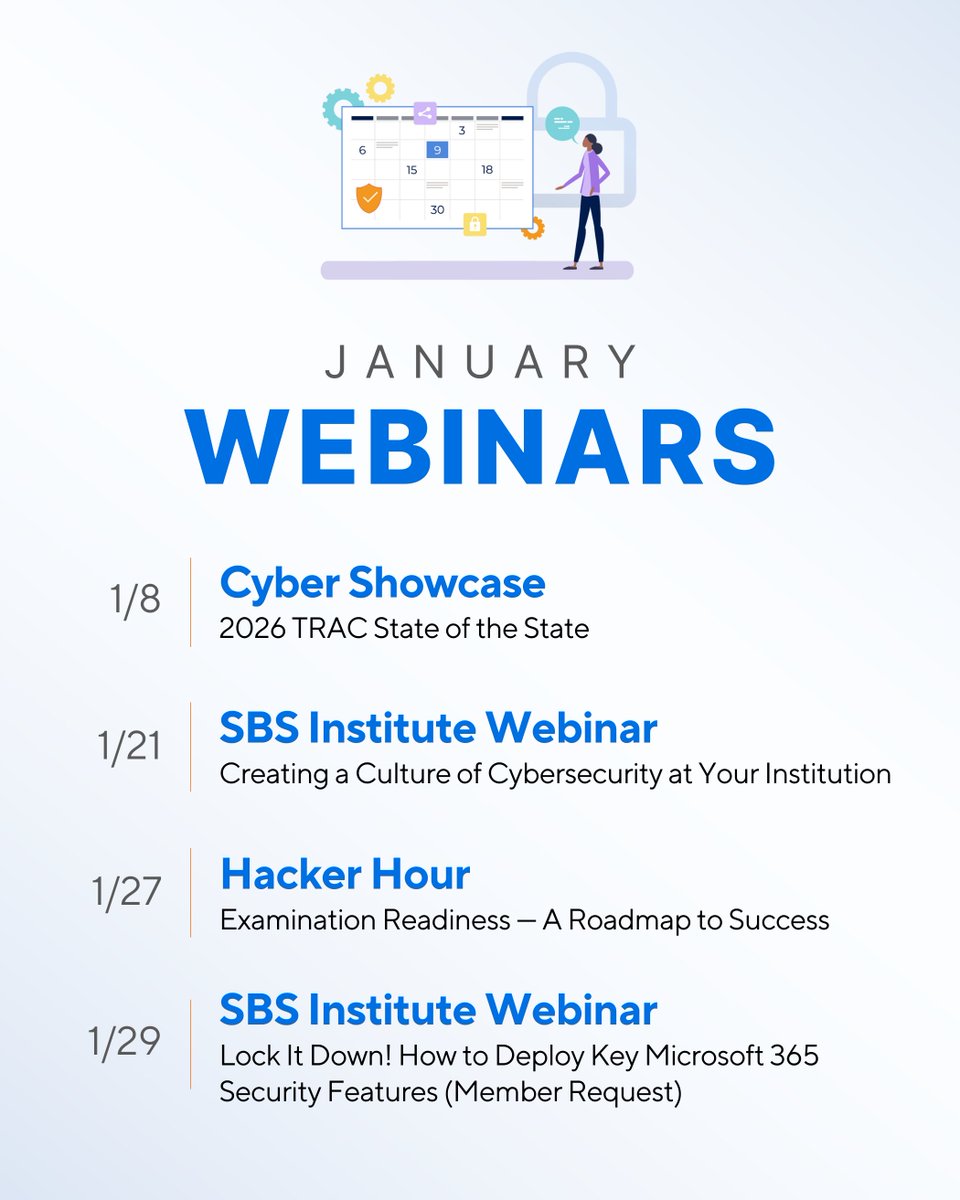 3
6
9
15
18
30

JANUARY
WEBINARS

1/8
Cyber Showcase
2026 TRAC State of the State

1/21
SBS Institute Webinar
Creating a Culture of Cybersecurity at Your Institution

1/27
Hacker Hour
Examination Readiness — A Roadmap to Success

1/29
SBS Institute Webinar
Lock It Down! How to Deploy Key Microsoft 365 Security Features (Member Request)